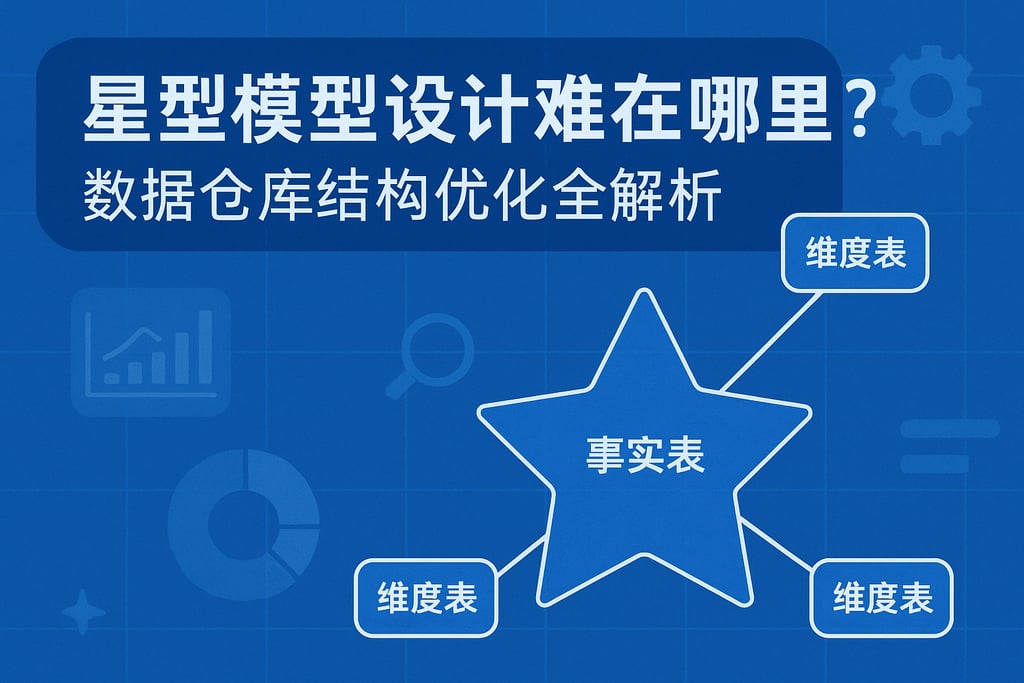 星型模型设计难在哪里？
数据仓库结构优化全解析

维度表

事实表

维度表

维度表